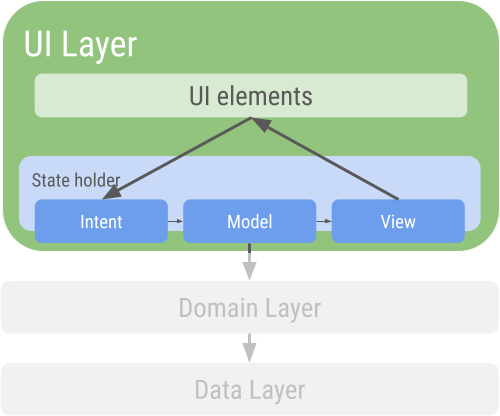 UI Layer

UI elements

State holder

Intent

Model

View

Domain Layer

Data Layer